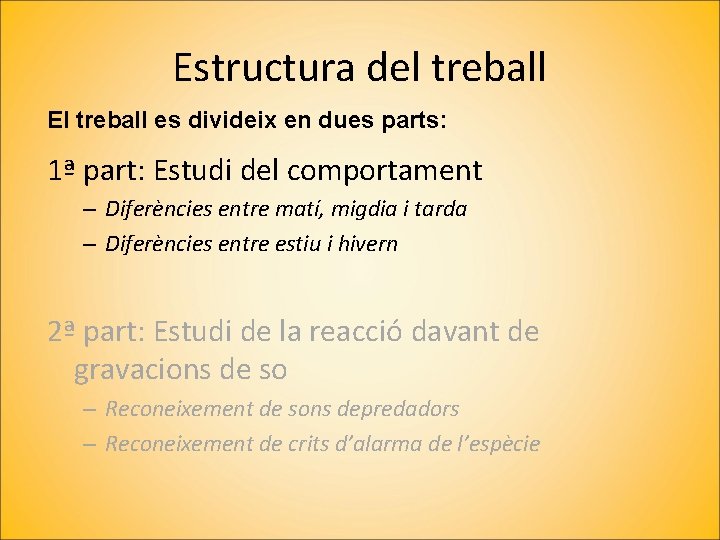 Estructura del treball

El treball es divideix en dues parts:

1ª part: Estudi del comportament

– Diferències entre matí, migdia i tarda
– Diferències entre estiu i hivern

2ª part: Estudi de la reacció davant de gravacions de so

– Reconeixement de sons depredadors
– Reconeixement de crits d'alarma de l'espècie